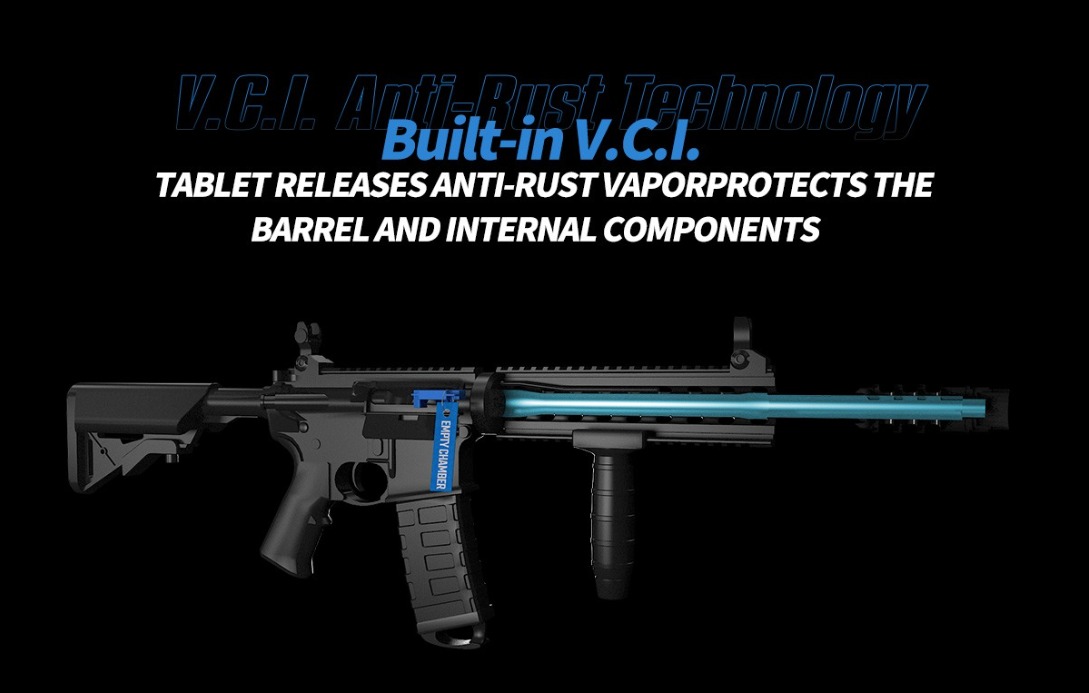 V.C.I. Anti-Rust Technology

Built-in V.C.I.

TABLET RELEASES ANTI-RUST VAPORPROTECTS THE BARREL AND INTERNAL COMPONENTS

EMPTY CHAMBER